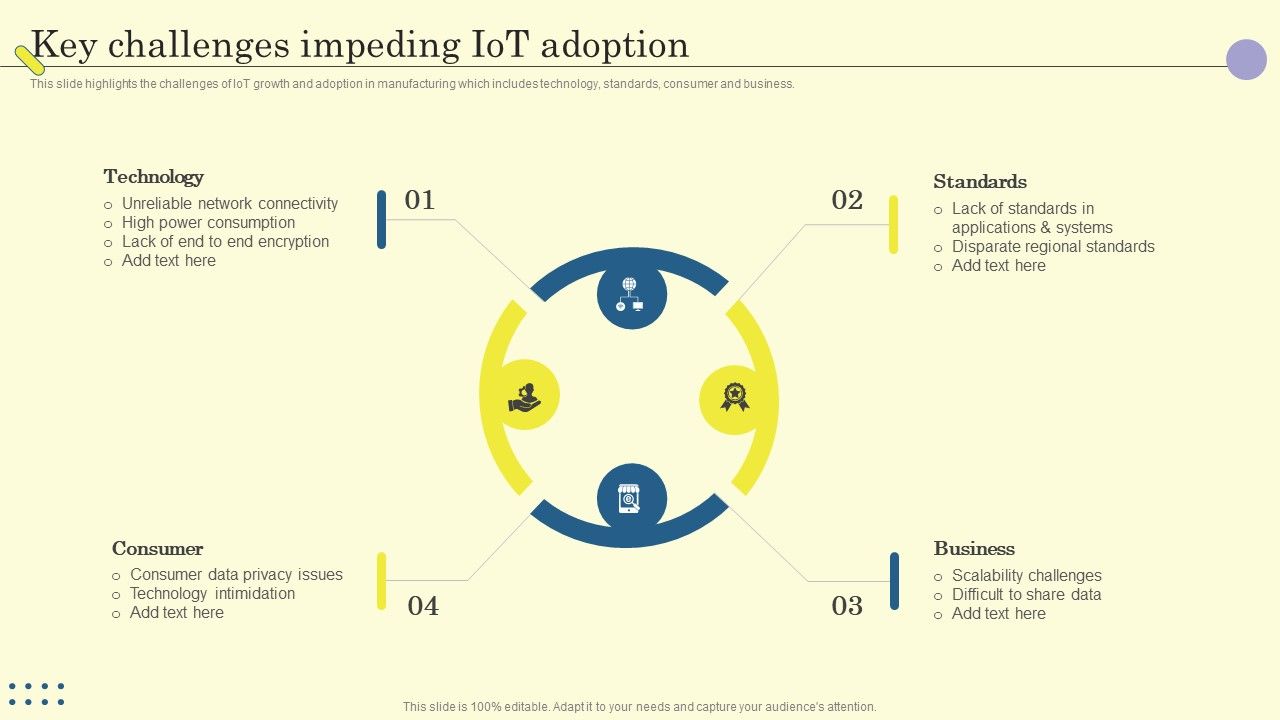 Key challenges impeding IoT adoption

This slide highlights the challenges of IoT growth and adoption in manufacturing which includes technology, standards, consumer and business.

Technology
○ Unreliable network connectivity
○ High power consumption
○ Lack of end to end encryption
○ Add text here

01

02

Standards
○ Lack of standards in applications & systems
○ Disparate regional standards
○ Add text here

Consumer
○ Consumer data privacy issues
○ Technology intimidation
○ Add text here

04

03

Business
○ Scalability challenges
○ Difficult to share data
○ Add text here

This slide is 100% editable. Adapt it to your needs and capture your audience's attention.